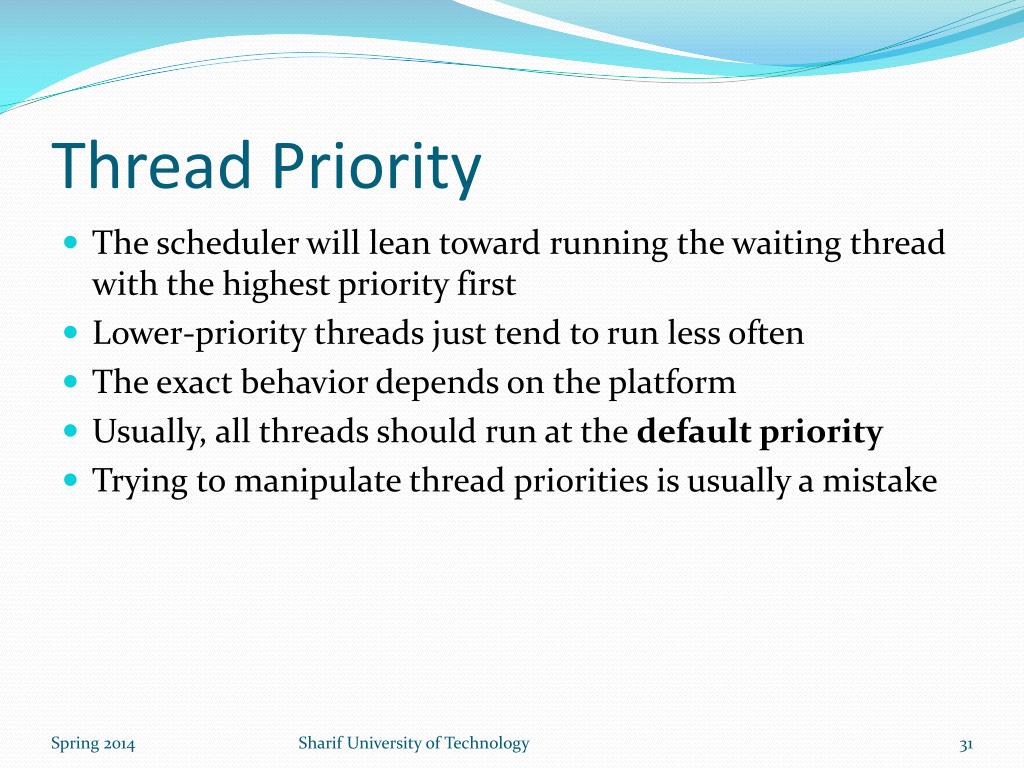 Thread Priority

- The scheduler will lean toward running the waiting thread with the highest priority first
- Lower-priority threads just tend to run less often
- The exact behavior depends on the platform
- Usually, all threads should run at the **default priority**
- Trying to manipulate thread priorities is usually a mistake

Spring 2014

Sharif University of Technology

31